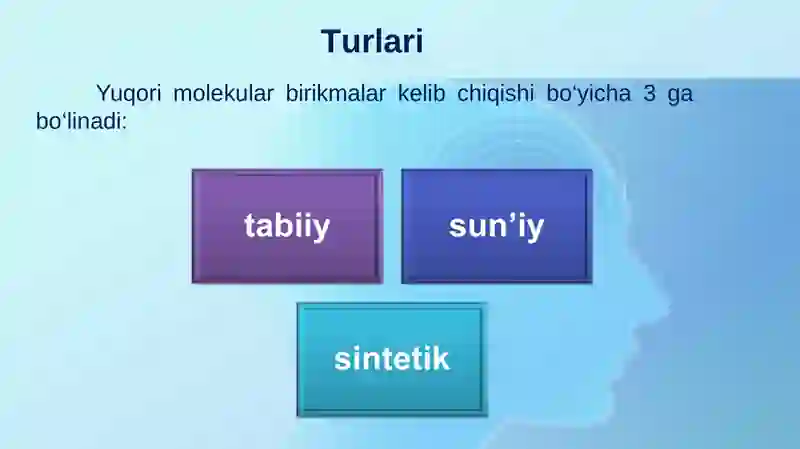 Turlari

Yuqori molekular birikmalar kelib chiqishi bo‘yicha 3 ga bo‘linadi:

tabiiy

sun’iy

sintetik